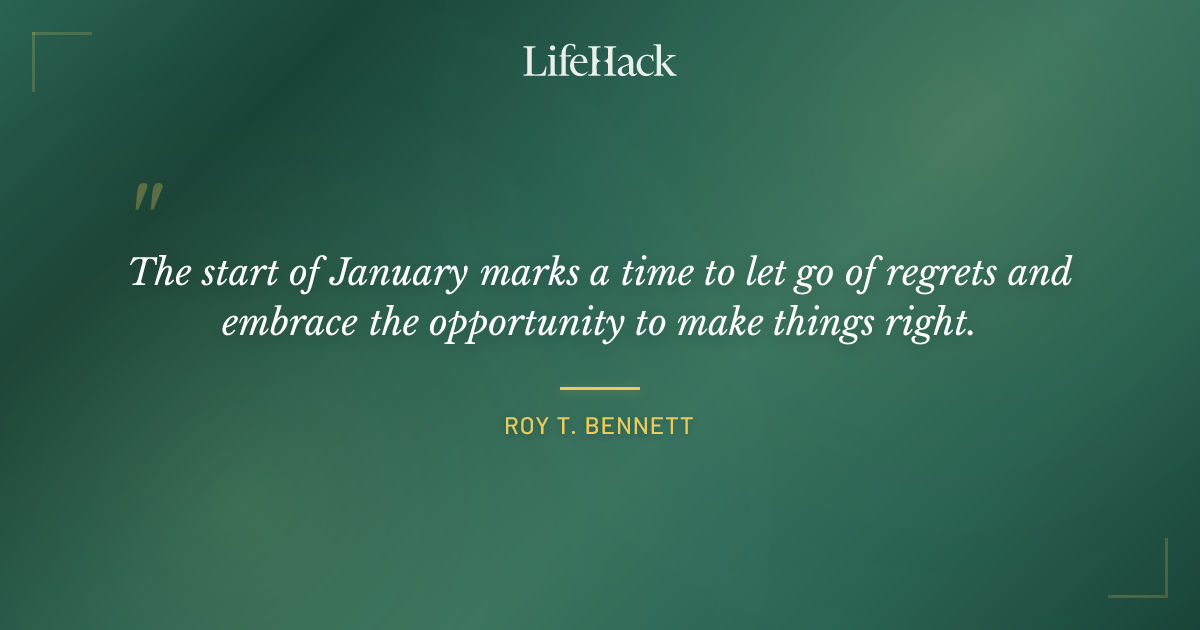 LifeHack

"

The start of January marks a time to let go of regrets and embrace the opportunity to make things right.

ROY T. BENNETT